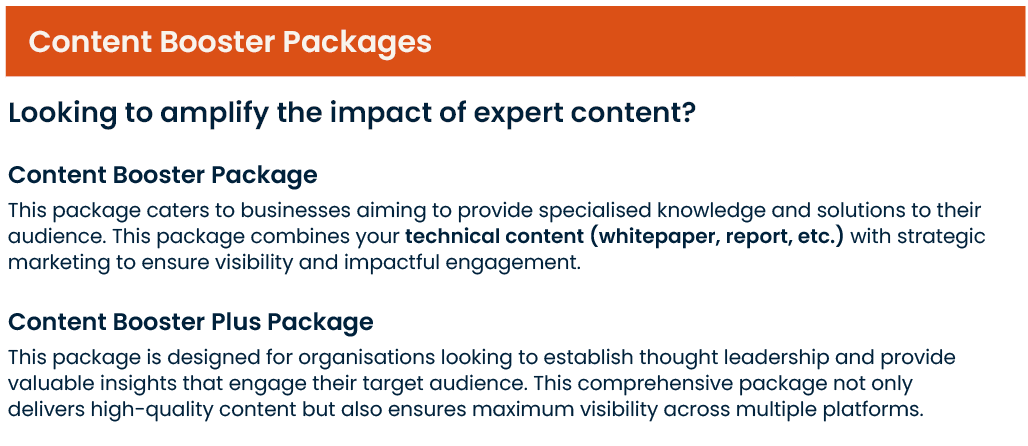 Content Booster Packages

Looking to amplify the impact of expert content?

Content Booster Package

This package caters to businesses aiming to provide specialised knowledge and solutions to their audience. This package combines your technical content (whitepaper, report, etc.) with strategic marketing to ensure visibility and impactful engagement.

Content Booster Plus Package

This package is designed for organisations looking to establish thought leadership and provide valuable insights that engage their target audience. This comprehensive package not only delivers high-quality content but also ensures maximum visibility across multiple platforms.